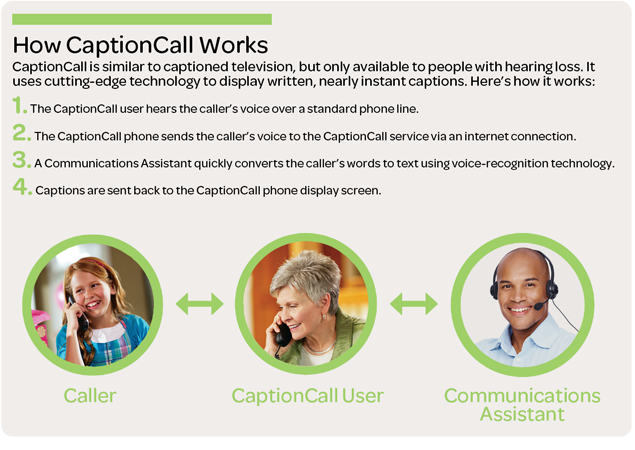 How CaptionCall Works

CaptionCall is similar to captioned television, but only available to people with hearing loss. It uses cutting-edge technology to display written, nearly instant captions. Here's how it works:

1. The CaptionCall user hears the caller's voice over a standard phone line.

2. The CaptionCall phone sends the caller's voice to the CaptionCall service via an internet connection.

3. A Communications Assistant quickly converts the caller's words to text using voice-recognition technology.

4. Captions are sent back to the CaptionCall phone display screen.

Caller

CaptionCall User

Communications Assistant